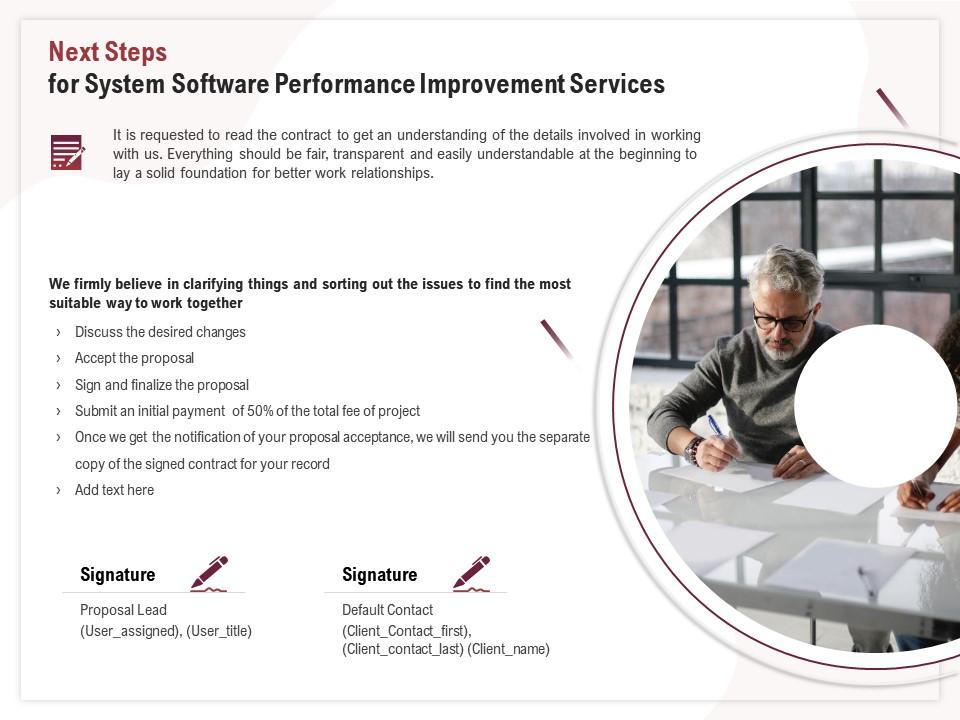 Next Steps
for System Software Performance Improvement Services

It is requested to read the contract to get an understanding of the details involved in working with us. Everything should be fair, transparent and easily understandable at the beginning to lay a solid foundation for better work relationships.

We firmly believe in clarifying things and sorting out the issues to find the most suitable way to work together

› Discuss the desired changes
› Accept the proposal
› Sign and finalize the proposal
› Submit an initial payment of 50% of the total fee of project
› Once we get the notification of your proposal acceptance, we will send you the separate copy of the signed contract for your record
› Add text here

Signature
Proposal Lead
(User_assigned), (User_title)

Signature
Default Contact
(Client_Contact_first), (Client_contact_last) (Client_name)